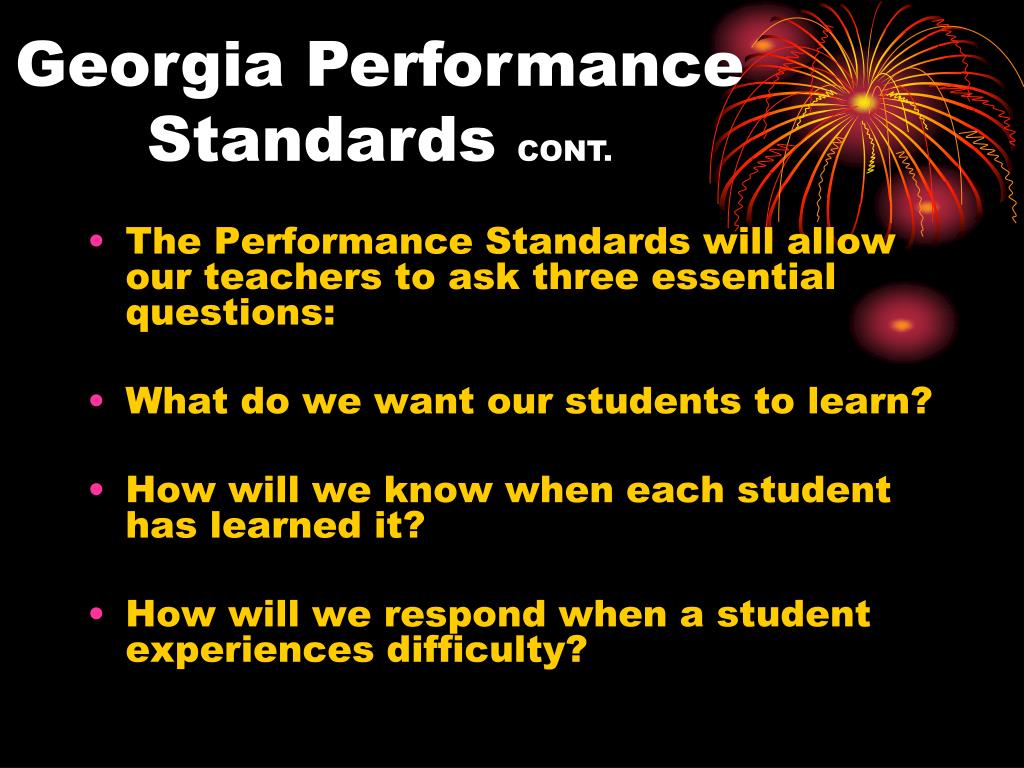 Georgia Performance Standards CONT.

• The Performance Standards will allow our teachers to ask three essential questions:

• What do we want our students to learn?

• How will we know when each student has learned it?

• How will we respond when a student experiences difficulty?